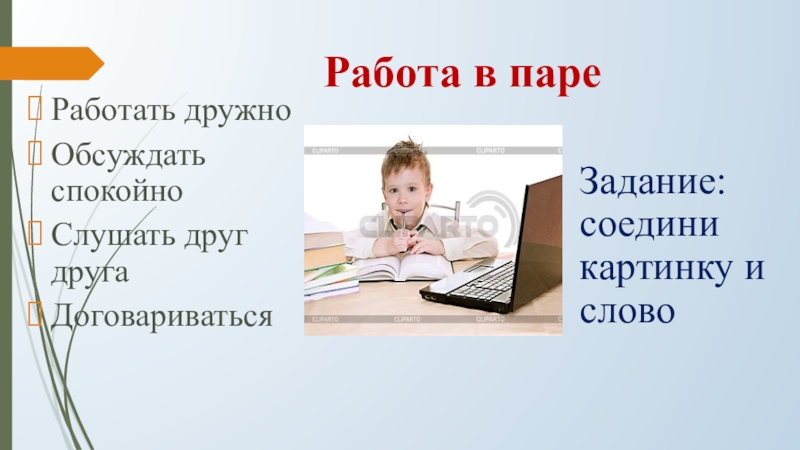 Работа в паре

Работать дружно
Обсуждать спокойно
Слушать друг друга
Договариваться

CLIPARTO

Задание: соедини картинку и слово